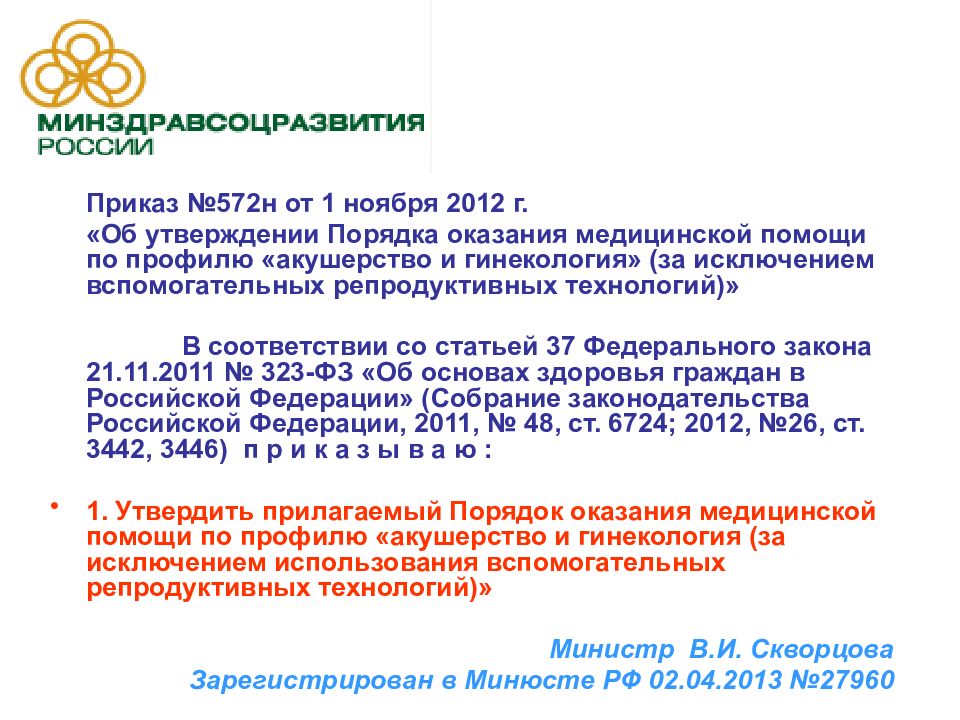 МИНЗДРАВСОЦРАЗВИТИЯ РОССИИ

Приказ №572н от 1 ноября 2012 г.

«Об утверждении Порядка оказания медицинской помощи по профилю «акушерство и гинекология» (за исключением вспомогательных репродуктивных технологий)»

В соответствии со статьей 37 Федерального закона 21.11.2011 № 323-ФЗ «Об основах здоровья граждан в Российской Федерации» (Собрание законодательства Российской Федерации, 2011, № 48, ст. 6724; 2012, №26, ст. 3442, 3446) п р и к а з ы в а ю :

• 1. Утвердить прилагаемый Порядок оказания медицинской помощи по профилю «акушерство и гинекология (за исключением использования вспомогательных репродуктивных технологий)»

Министр В.И. Скворцова

Зарегистрирован в Минюсте РФ 02.04.2013 №27960